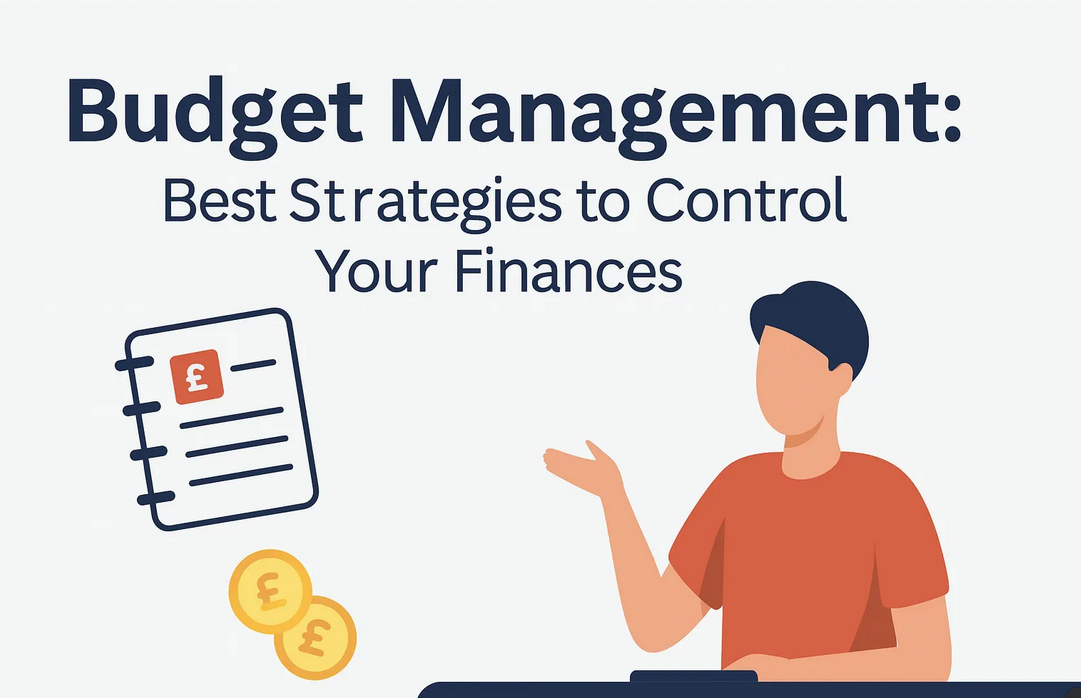 Budget Management:
Best Strategies to Control Your Finances

£

£
£